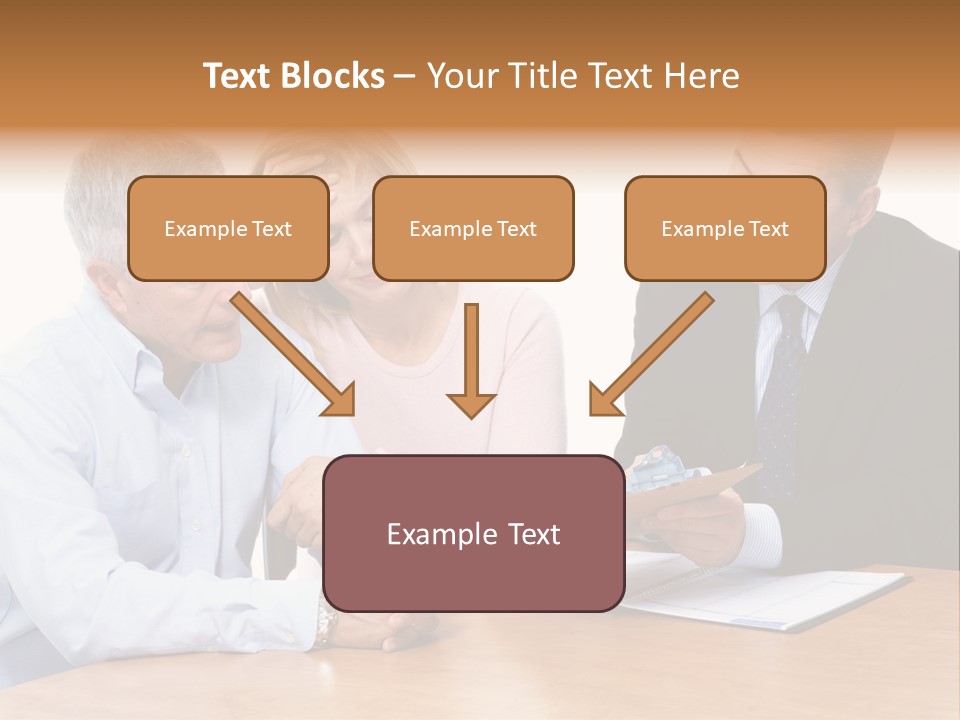 Text Blocks – Your Title Text Here

Example Text

Example Text

Example Text

Example Text